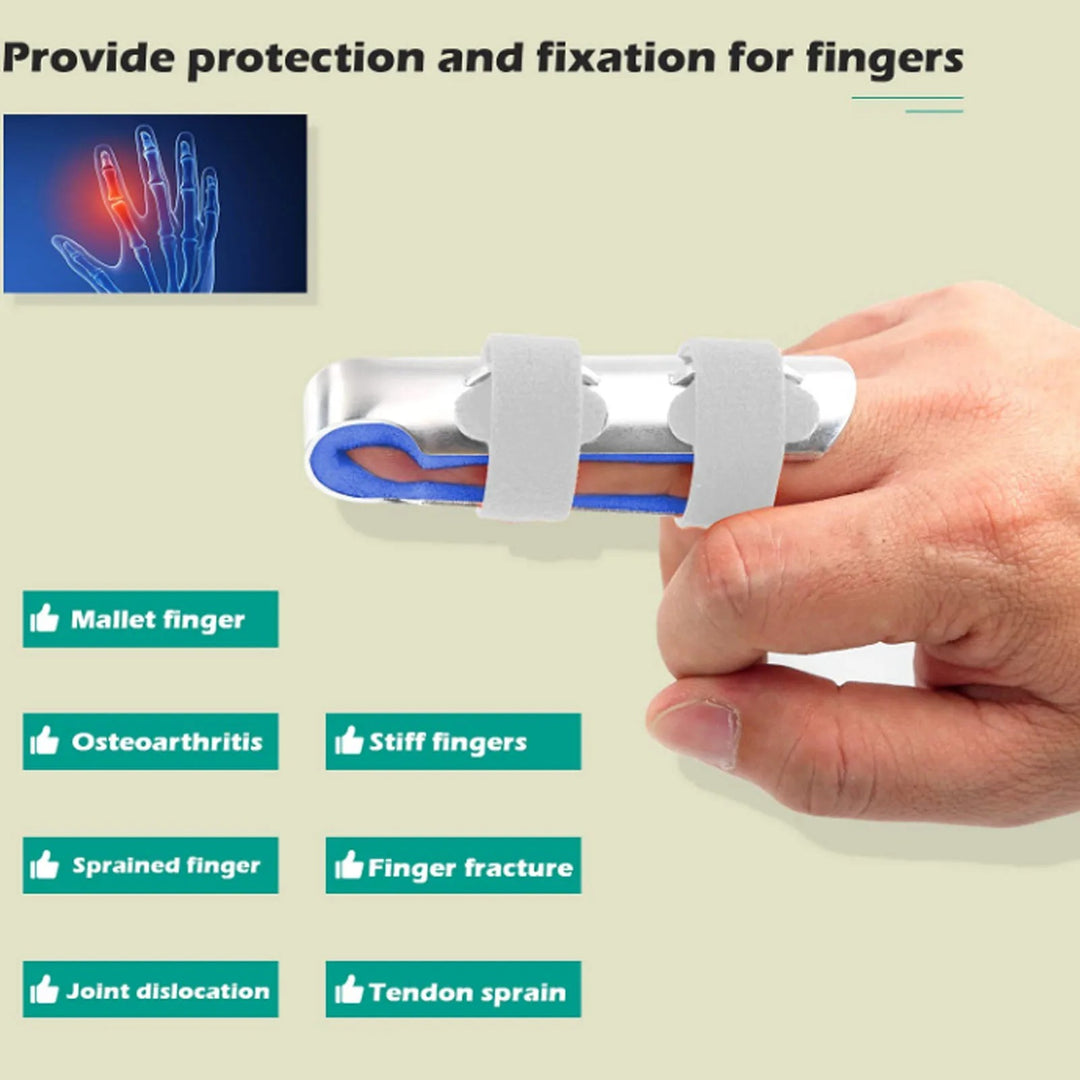 Provide protection and fixation for fingers

Mallet finger

Osteoarthritis

Stiff fingers

Sprained finger

Finger fracture

Joint dislocation

Tendon sprain